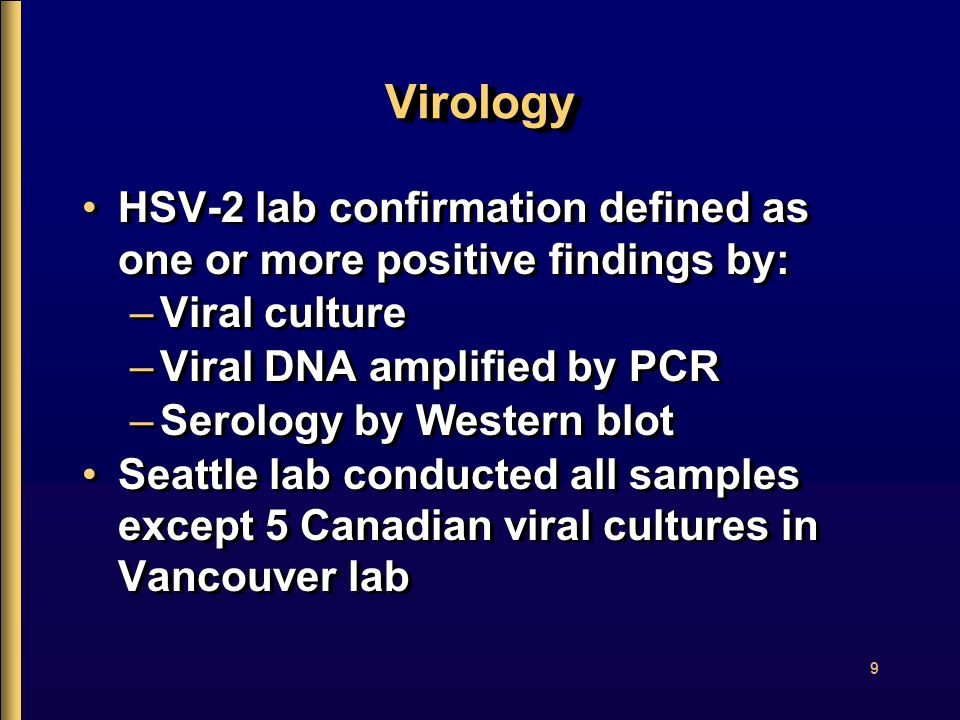 Virology

• HSV-2 lab confirmation defined as one or more positive findings by:
 – Viral culture
 – Viral DNA amplified by PCR
 – Serology by Western blot
• Seattle lab conducted all samples except 5 Canadian viral cultures in Vancouver lab

9